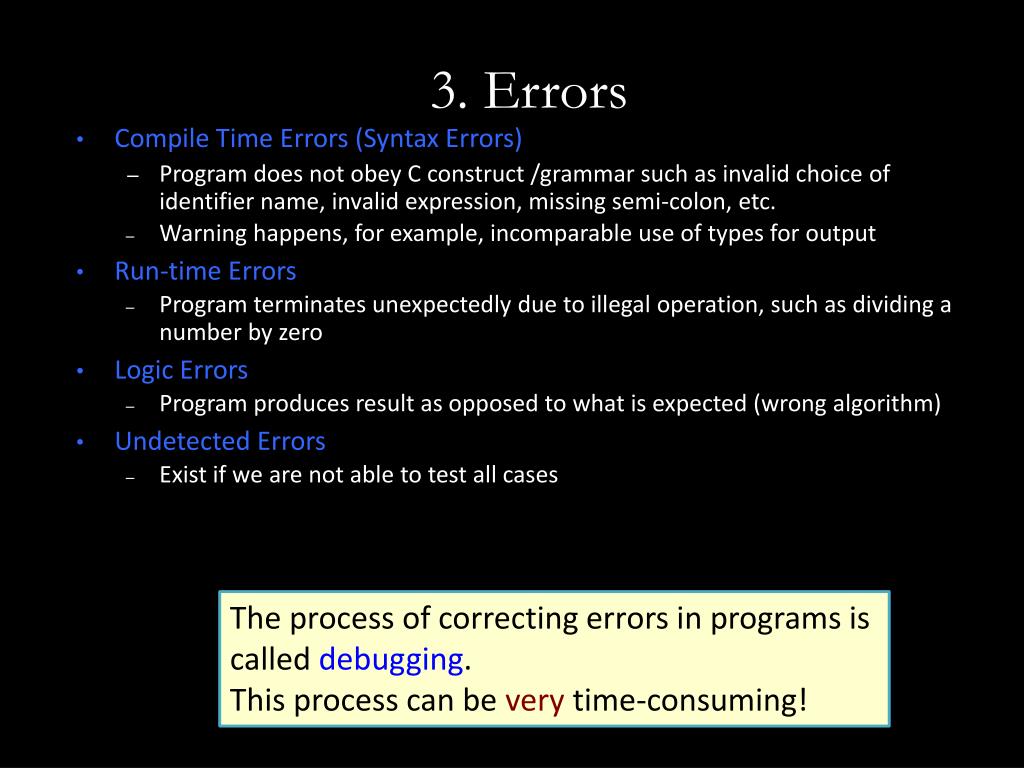 3. Errors

• Compile Time Errors (Syntax Errors)
– Program does not obey C construct /grammar such as invalid choice of identifier name, invalid expression, missing semi-colon, etc.
– Warning happens, for example, incomparable use of types for output

• Run-time Errors
– Program terminates unexpectedly due to illegal operation, such as dividing a number by zero

• Logic Errors
– Program produces result as opposed to what is expected (wrong algorithm)

• Undetected Errors
– Exist if we are not able to test all cases

The process of correcting errors in programs is called debugging.
This process can be very time-consuming!